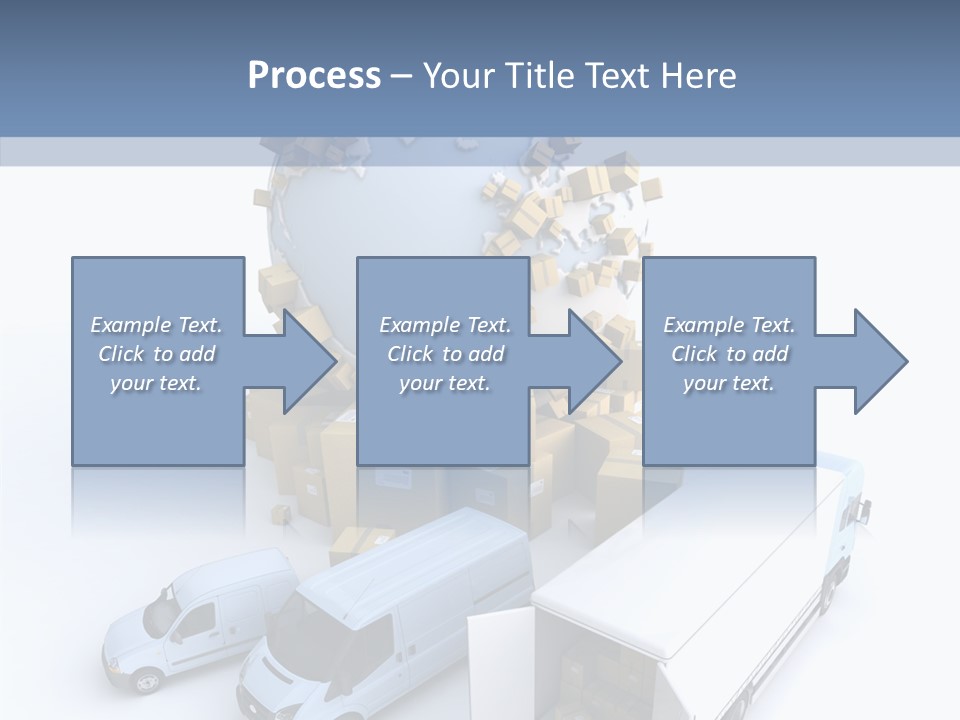 Process – Your Title Text Here

Example Text. Click to add your text.

Example Text. Click to add your text.

Example Text. Click to add your text.